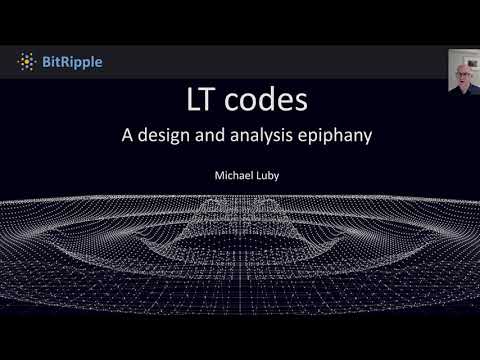 BitRipple

LT codes

A design and analysis epiphany

Michael Luby